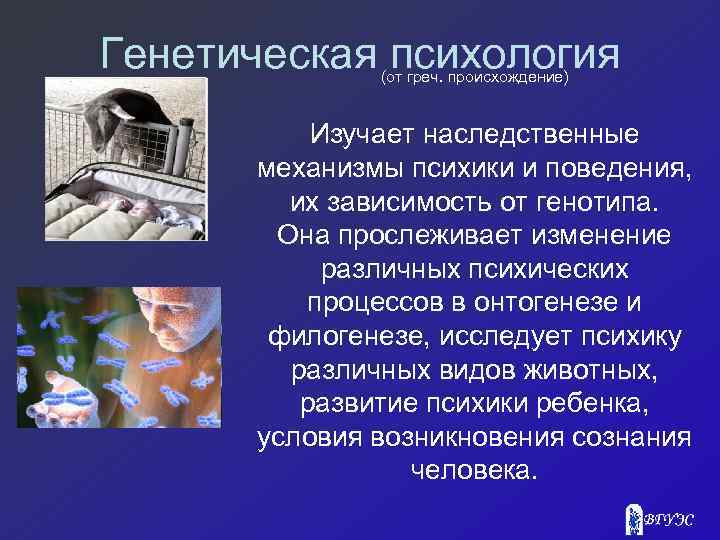 Генетическая психология
(от греч. происхождение)

Изучает наследственные механизмы психики и поведения, их зависимость от генотипа. Она прослеживает изменение различных психических процессов в онтогенезе и филогенезе, исследует психику различных видов животных, развитие психики ребенка, условия возникновения сознания человека.

ВГУЭС